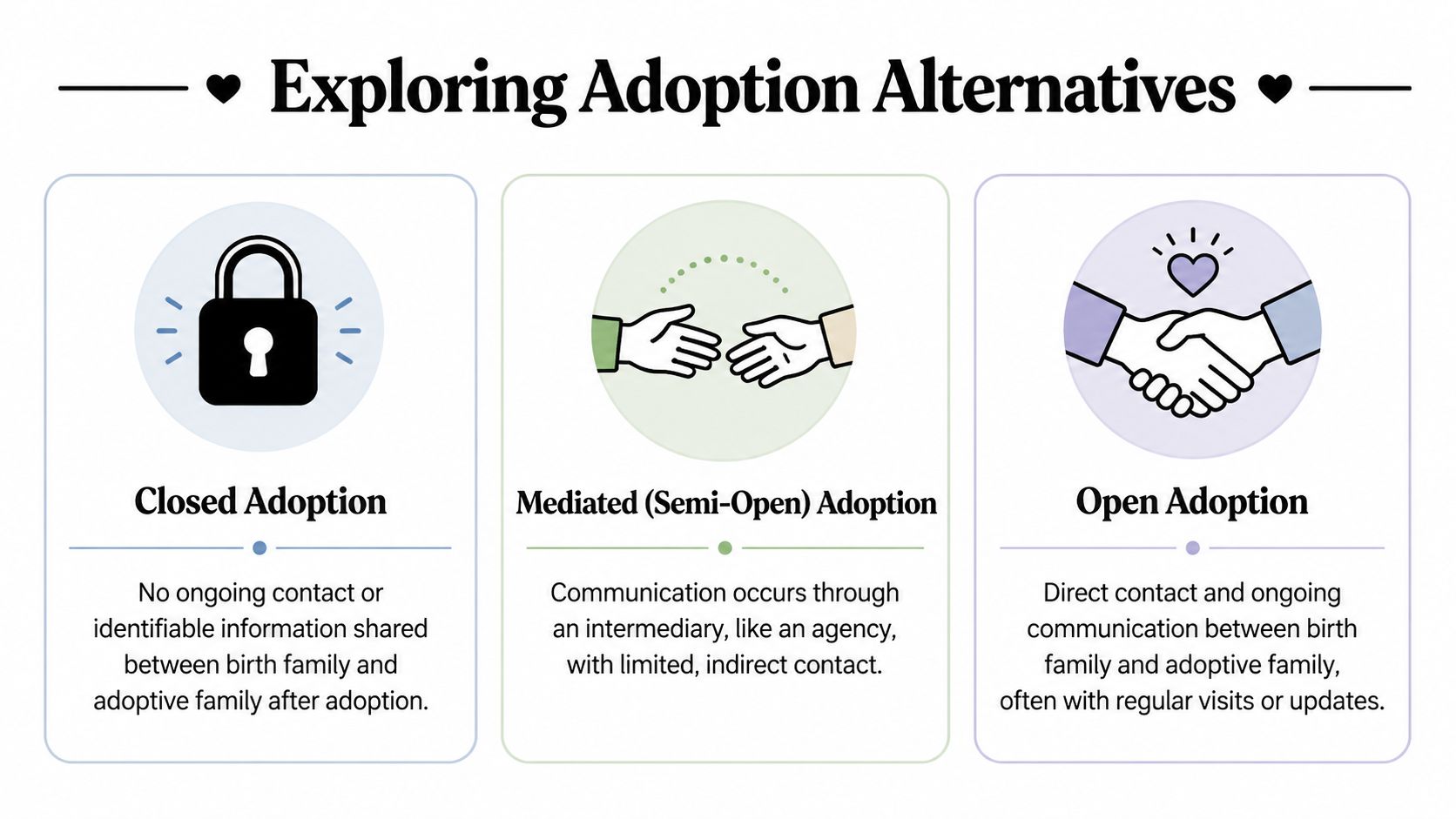 Exploring Adoption Alternatives

Closed Adoption

No ongoing contact or identifiable information shared between birth family and adoptive family after adoption.

Mediated (Semi-Open) Adoption

Communication occurs through an intermediary, like an agency, with limited, indirect contact.

Open Adoption

Direct contact and ongoing communication between birth family and adoptive family, often with regular visits or updates.